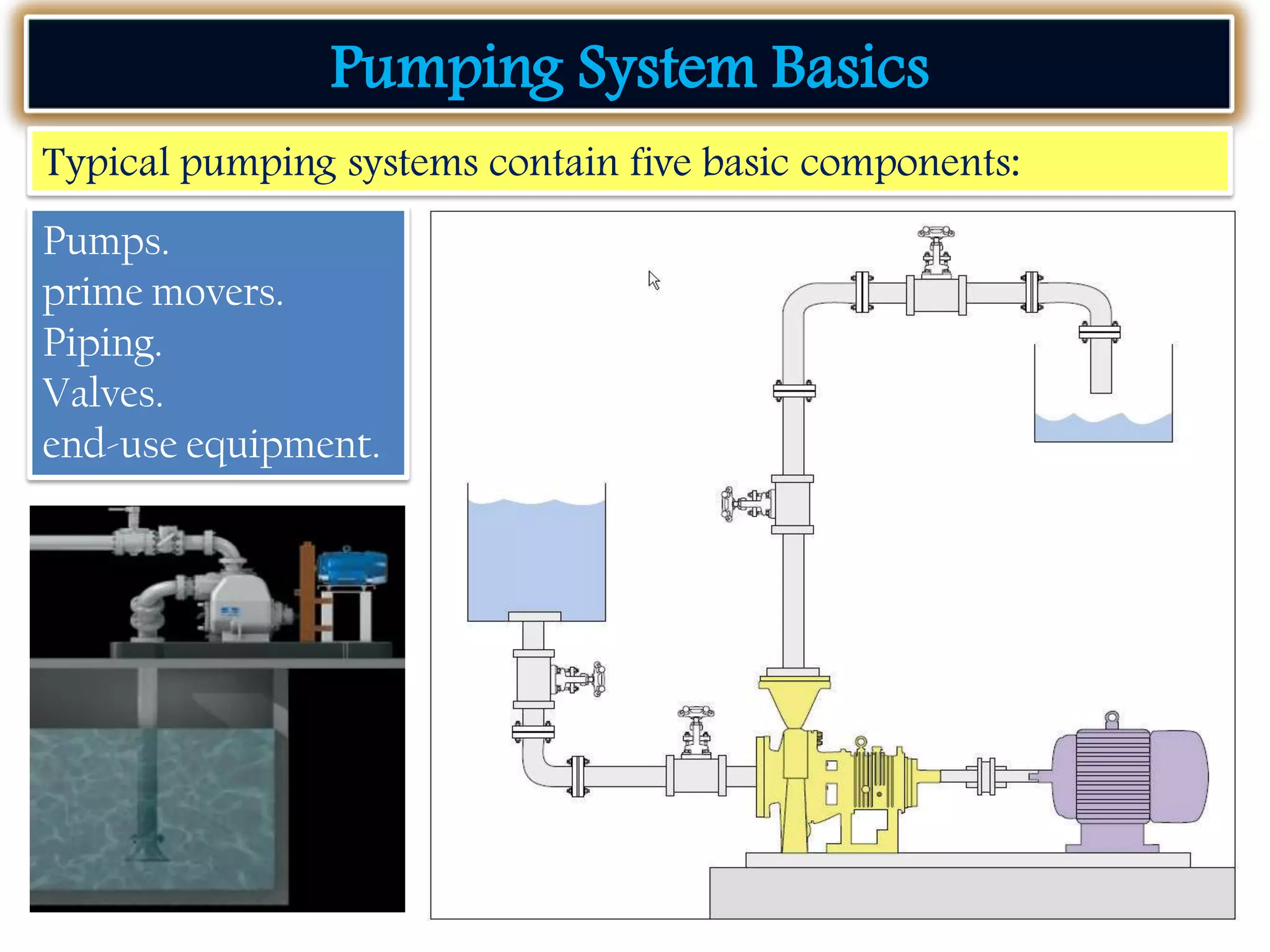 Pumping System Basics

Typical pumping systems contain five basic components:

Pumps.
prime movers.
Piping.
Valves.
end-use equipment.